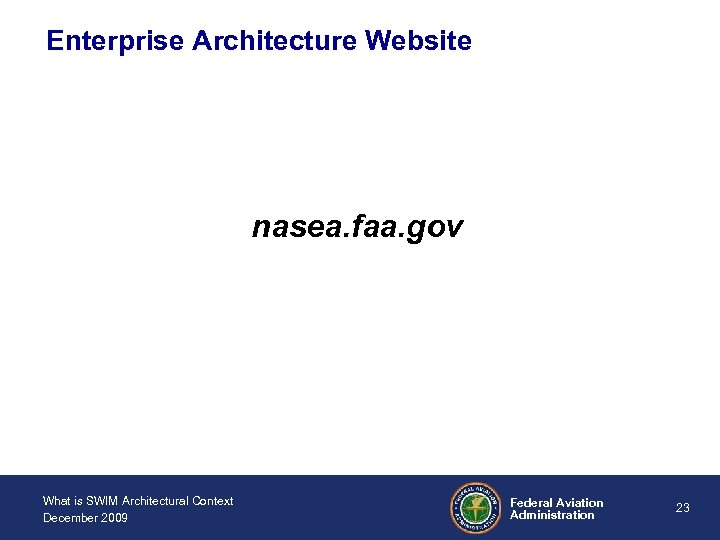 Enterprise Architecture Website

nasea.faa.gov

What is SWIM Architectural Context
December 2009

FEDERAL AVIATION ADMINISTRATION

Federal Aviation Administration

23